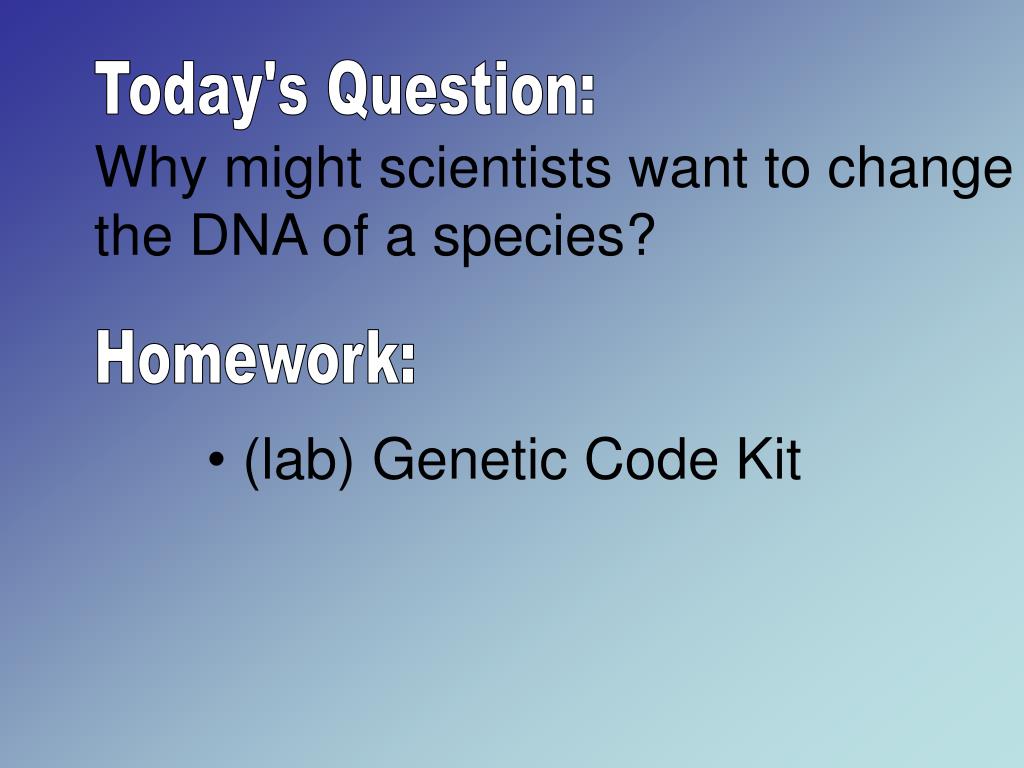 Today's Question:
Why might scientists want to change the DNA of a species?

Homework:

• (lab) Genetic Code Kit